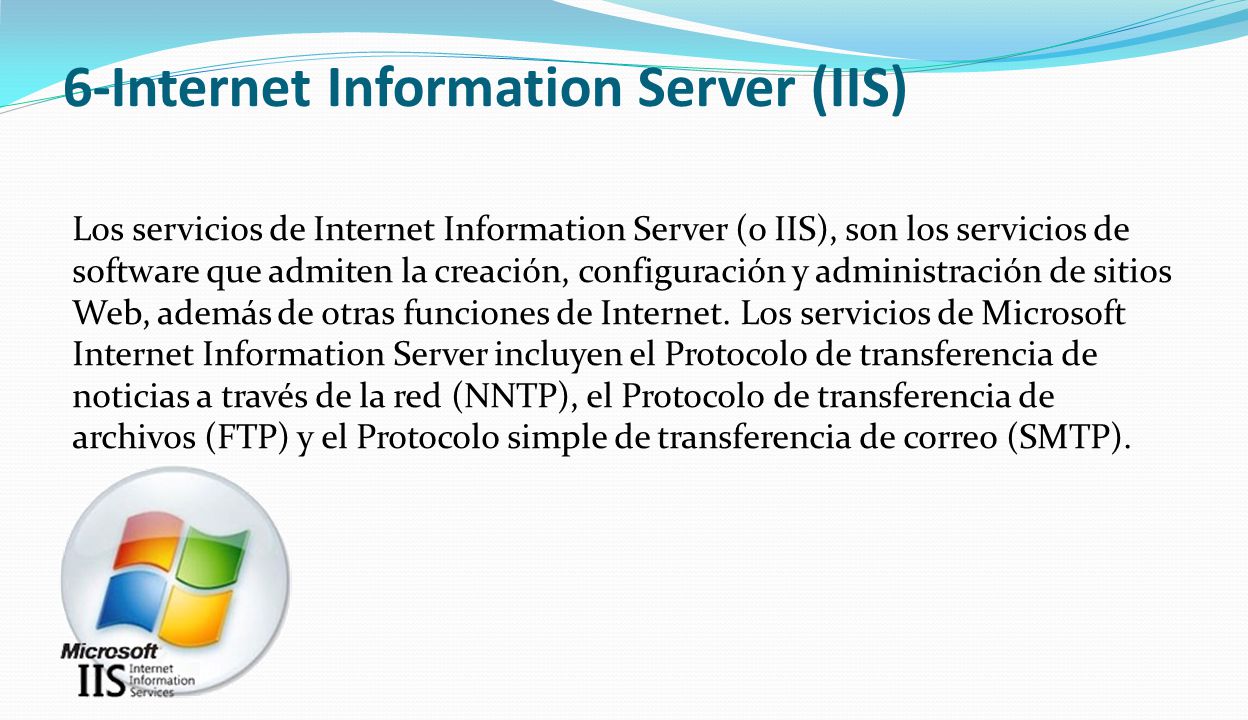 6-Internet Information Server (IIS)

Los servicios de Internet Information Server (o IIS), son los servicios de software que admiten la creación, configuración y administración de sitios Web, además de otras funciones de Internet. Los servicios de Microsoft Internet Information Server incluyen el Protocolo de transferencia de noticias a través de la red (NNTP), el Protocolo de transferencia de archivos (FTP) y el Protocolo simple de transferencia de correo (SMTP).

Microsoft
IIS Internet Information Services